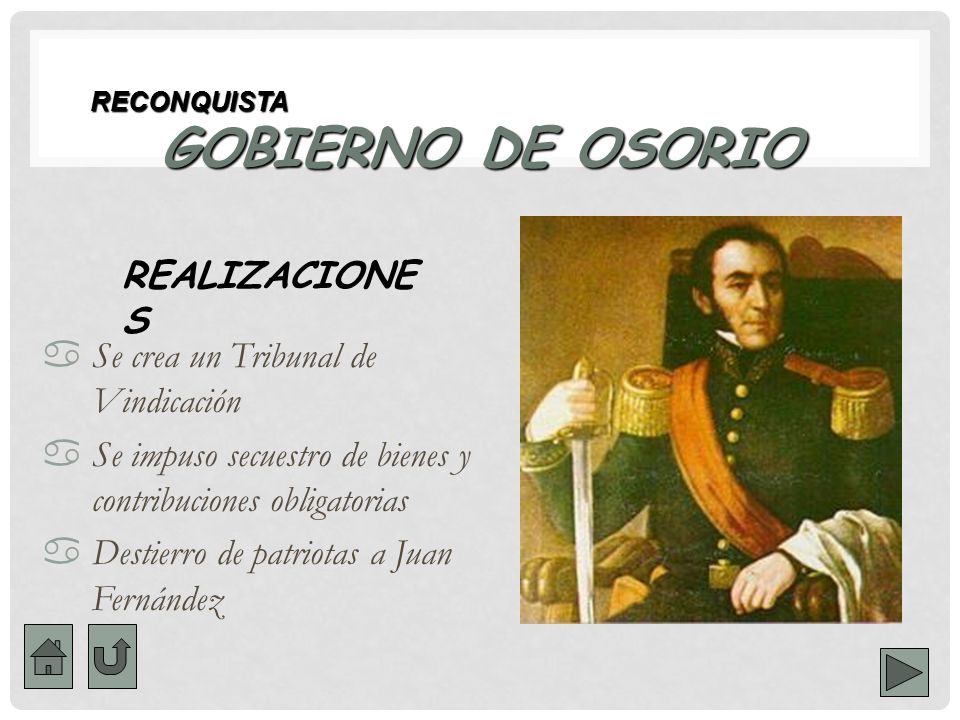 RECONQUISTA
GOBIERNO DE OSORIO

REALIZACIONES

Se crea un Tribunal de Vindicación

Se impuso secuestro de bienes y contribuciones obligatorias

Destierro de patriotas a Juan Fernández